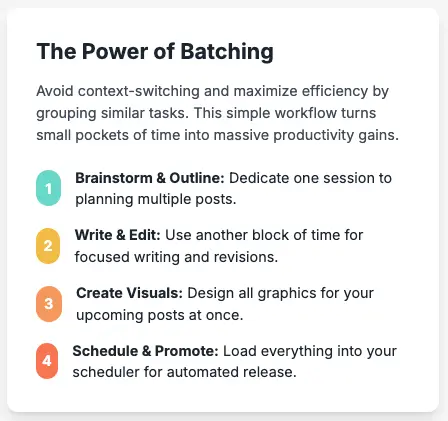 The Power of Batching

Avoid context-switching and maximize efficiency by grouping similar tasks. This simple workflow turns small pockets of time into massive productivity gains.

1 Brainstorm & Outline: Dedicate one session to planning multiple posts.

2 Write & Edit: Use another block of time for focused writing and revisions.

3 Create Visuals: Design all graphics for your upcoming posts at once.

4 Schedule & Promote: Load everything into your scheduler for automated release.